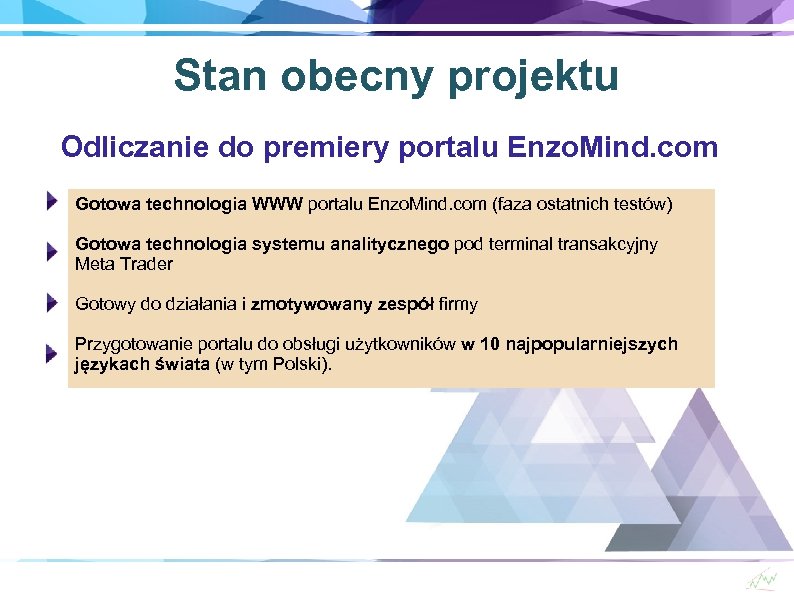 Stan obecny projektu

Odliczanie do premiery portalu EnzoMind.com

Gotowa technologia WWW portalu EnzoMind.com (faza ostatnich testów)

Gotowa technologia systemu analitycznego pod terminal transakcyjny Meta Trader

Gotowy do działania i zmotywowany zespół firmy

Przygotowanie portalu do obsługi użytkowników w 10 najpopularniejszych językach świata (w tym Polski).